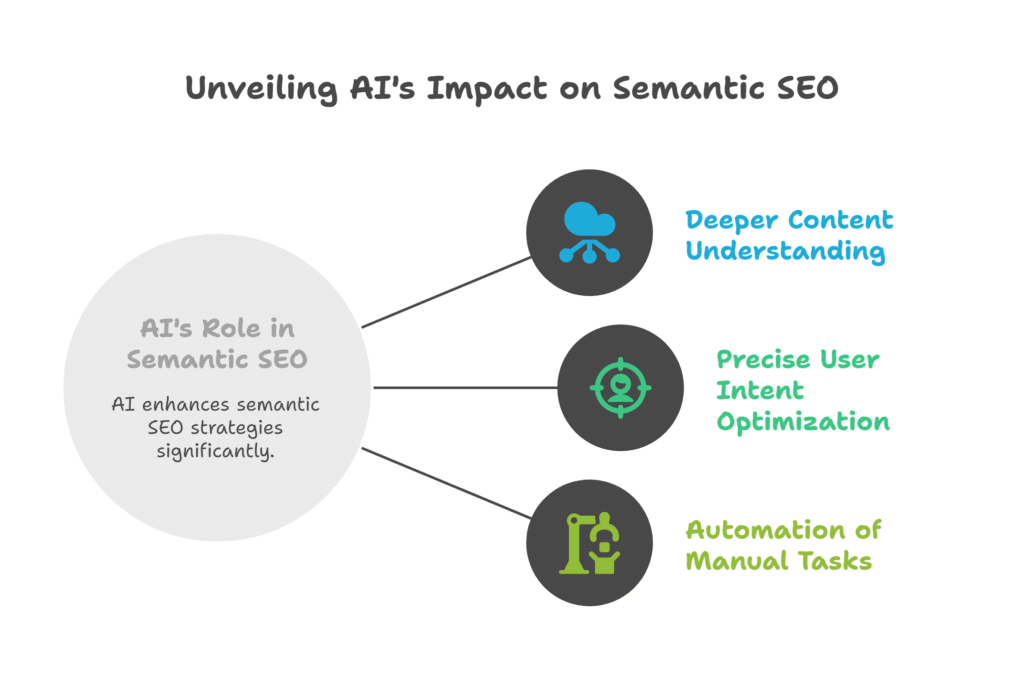 Unveiling AI's Impact on Semantic SEO

AI's Role in Semantic SEO

AI enhances semantic SEO strategies significantly.

Deeper Content Understanding

Precise User Intent Optimization

Automation of Manual Tasks